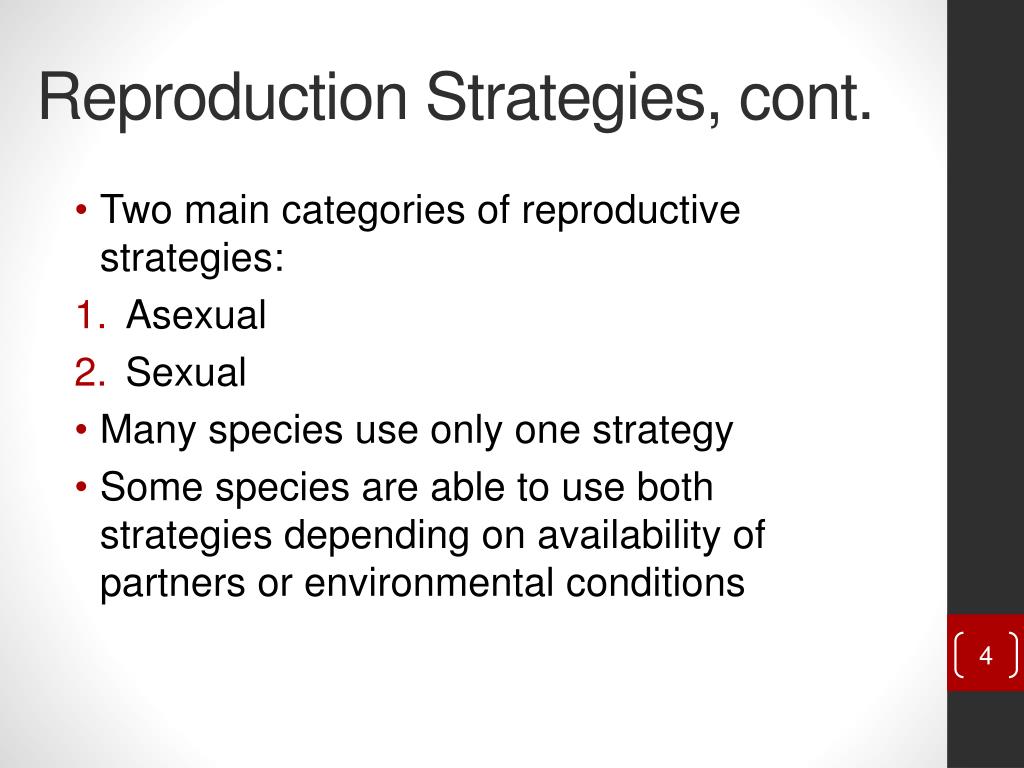 Reproduction Strategies, cont.

• Two main categories of reproductive strategies:
1. Asexual
2. Sexual
• Many species use only one strategy
• Some species are able to use both strategies depending on availability of partners or environmental conditions

4